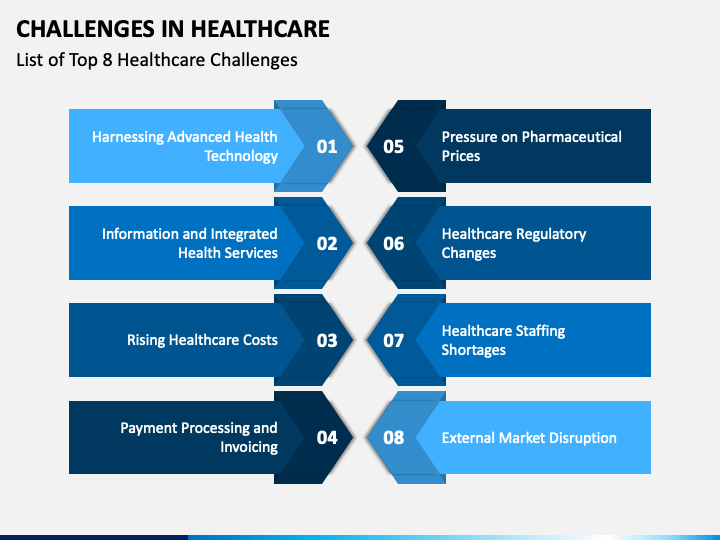 CHALLENGES IN HEALTHCARE

List of Top 8 Healthcare Challenges

Harnessing Advanced Health Technology

01

Information and Integrated Health Services

02

Rising Healthcare Costs

03

Payment Processing and Invoicing

04

05

Pressure on Pharmaceutical Prices

06

Healthcare Regulatory Changes

07

Healthcare Staffing Shortages

08

External Market Disruption